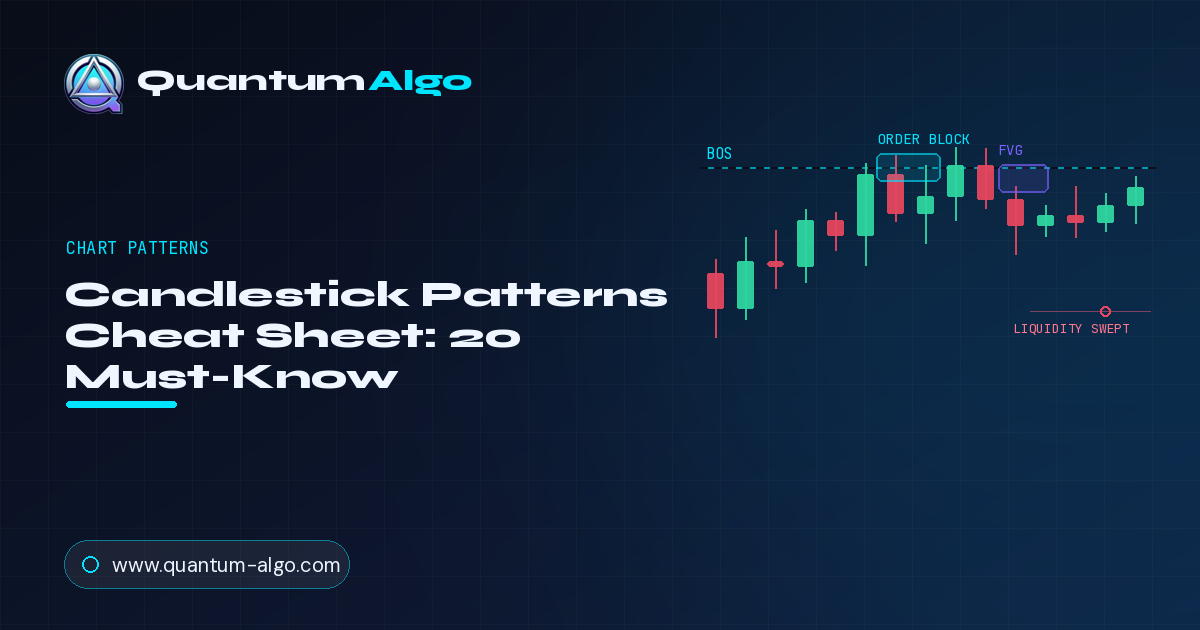 QuantumAlgo

CHART PATTERNS

Candlestick Patterns Cheat Sheet: 20 Must-Know

BOS

ORDER BLOCK

FVG

LIQUIDITY SWEPT

www.quantum-algo.com